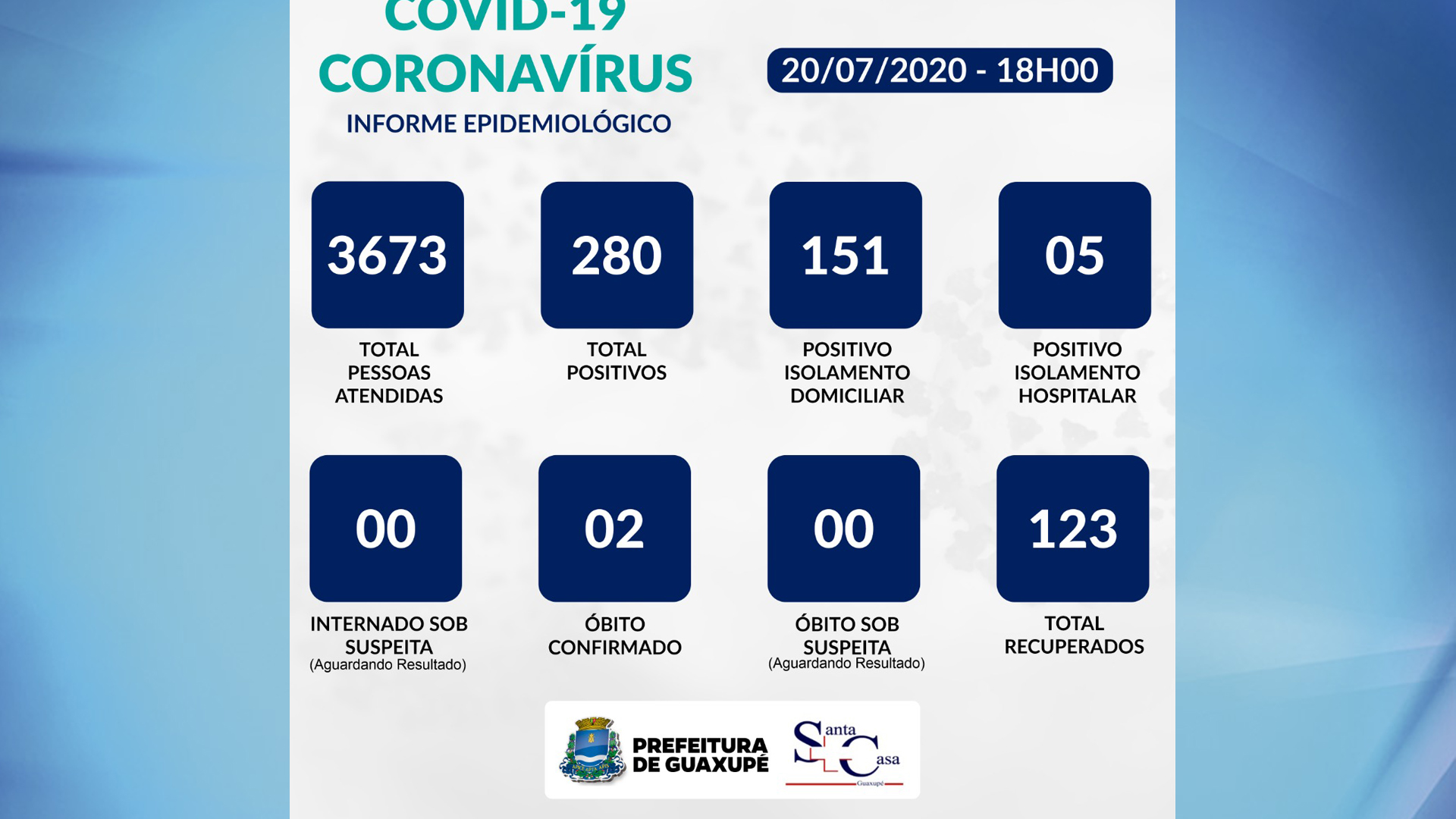 COVID-19
CORONAVÍRUS
INFORME EPIDEMIOLÓGICO

20/07/2020 - 18H00

3673
TOTAL PESSOAS ATENDIDAS

280
TOTAL POSITIVOS

151
POSITIVO ISOLAMENTO DOMICILIAR

05
POSITIVO ISOLAMENTO HOSPITALAR

00
INTERNADO SOB SUSPEITA
(Aguardando Resultado)

02
ÓBITO CONFIRMADO

00
ÓBITO SOB SUSPEITA
(Aguardando Resultado)

123
TOTAL RECUPERADOS

PREFEITURA DE GUAXUPÉ

Santa Casa
Guaxupé